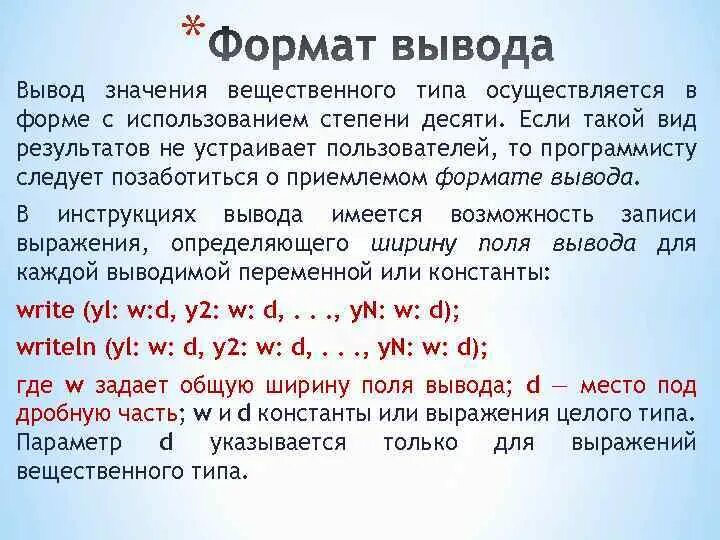 *Формат вывода

Вывод значения вещественного типа осуществляется в форме с использованием степени десяти. Если такой вид результатов не устраивает пользователей, то программисту следует позаботиться о приемлемом формате вывода.

В инструкциях вывода имеется возможность записи выражения, определяющего ширину поля вывода для каждой выводимой переменной или константы:

write (yl: w:d, y2: w: d, . . ., yN: w: d);

writeln (yl: w: d, y2: w: d, . . ., yN: w: d);

где w задает общую ширину поля вывода; d — место под дробную часть; w и d константы или выражения целого типа. Параметр d указывается только для выражений вещественного типа.